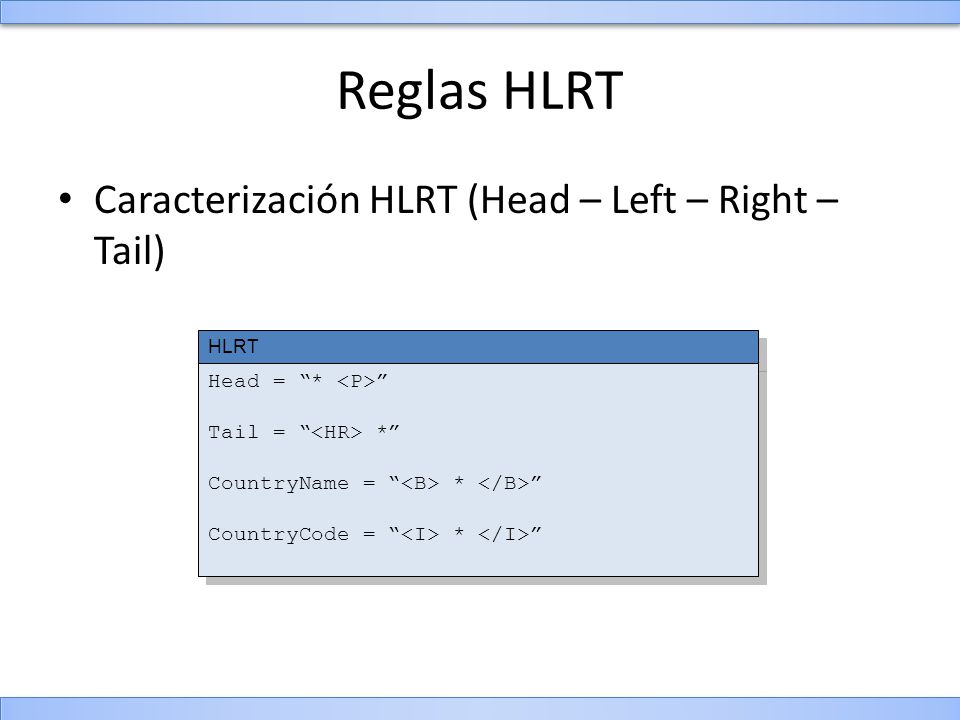 Reglas HLRT

• Caracterización HLRT (Head – Left – Right – Tail)

HLRT

Head = “* <P>”

Tail = “<HR> *”

CountryName = “<B> * </B>”

CountryCode = “<I> * </I>”